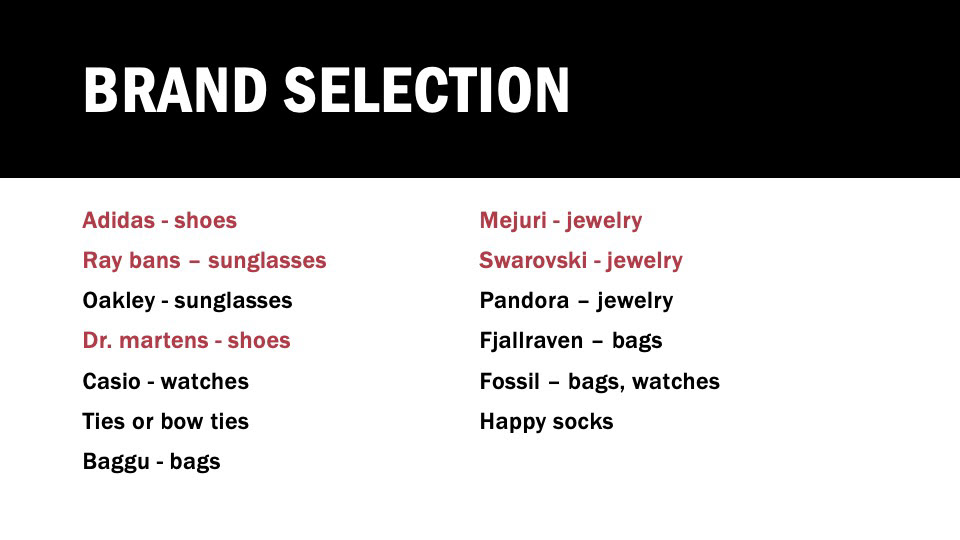 BRAND SELECTION

Adidas - shoes
Ray bans – sunglasses
Oakley - sunglasses
Dr. martens - shoes
Casio - watches
Ties or bow ties
Baggu - bags

Mejuri - jewelry
Swarovski - jewelry
Pandora – jewelry
Fjallraven – bags
Fossil – bags, watches
Happy socks